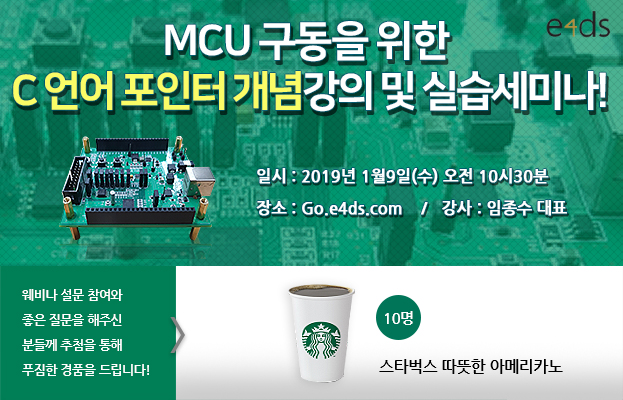 e4ds

MCU 구동을 위한
C 언어 포인터 개념강의 및 실습세미나!

일시 : 2019년 1월9일(수) 오전 10시30분
장소 : Go.e4ds.com / 강사 : 임종수 대표

웨비나 설문 참여와
좋은 질문을 해주신
분들께 추첨을 통해
푸짐한 경품을 드립니다!

10명

스타벅스 따뜻한 아메리카노